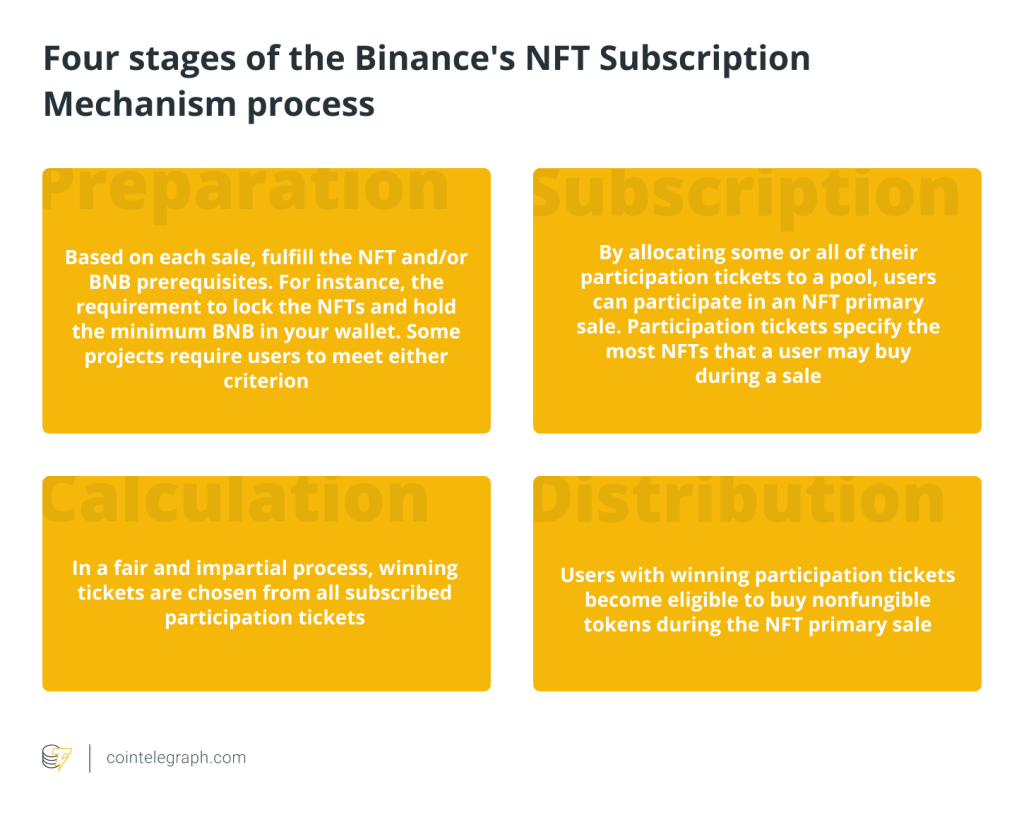 Four stages of the Binance's NFT Subscription Mechanism process

Preparation

Based on each sale, fulfill the NFT and/or BNB prerequisites. For instance, the requirement to lock the NFTs and hold the minimum BNB in your wallet. Some projects require users to meet either criterion

Subscription

By allocating some or all of their participation tickets to a pool, users can participate in an NFT primary sale. Participation tickets specify the most NFTs that a user may buy during a sale

Calculation

In a fair and impartial process, winning tickets are chosen from all subscribed participation tickets

Distribution

Users with winning participation tickets become eligible to buy nonfungible tokens during the NFT primary sale

cointelegraph.com